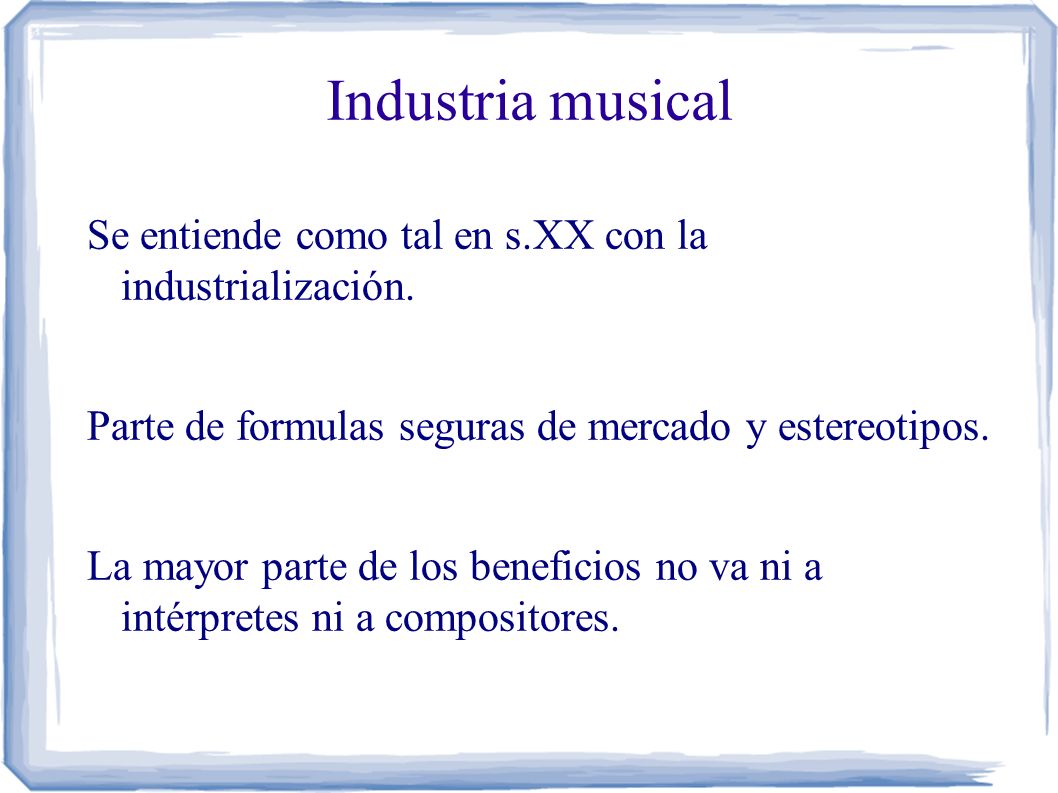 Industria musical

Se entiende como tal en s.XX con la industrialización.

Parte de formulas seguras de mercado y estereotipos.

La mayor parte de los beneficios no va ni a intérpretes ni a compositores.